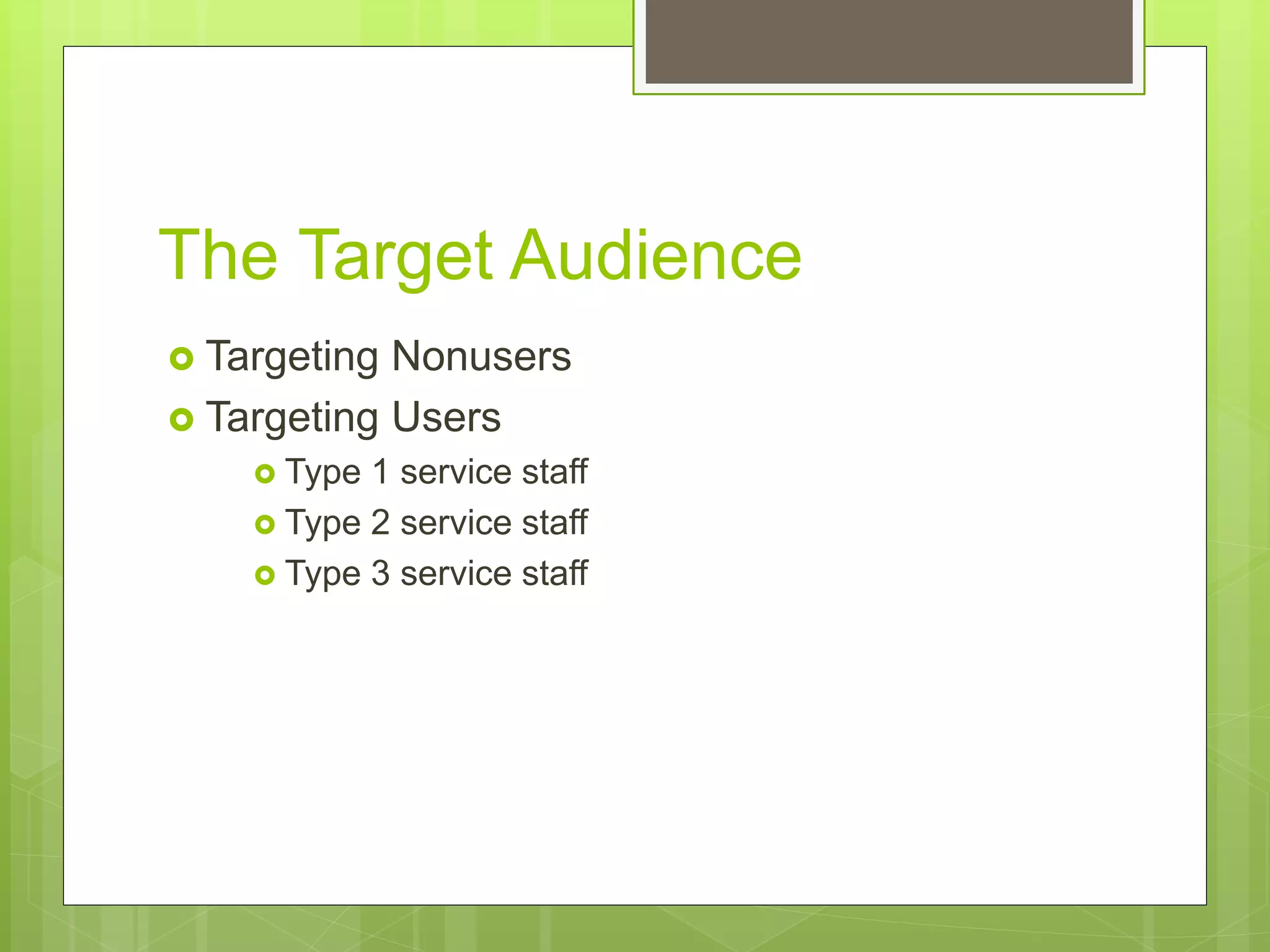 The Target Audience

Targeting Nonusers
Targeting Users
Type 1 service staff
Type 2 service staff
Type 3 service staff